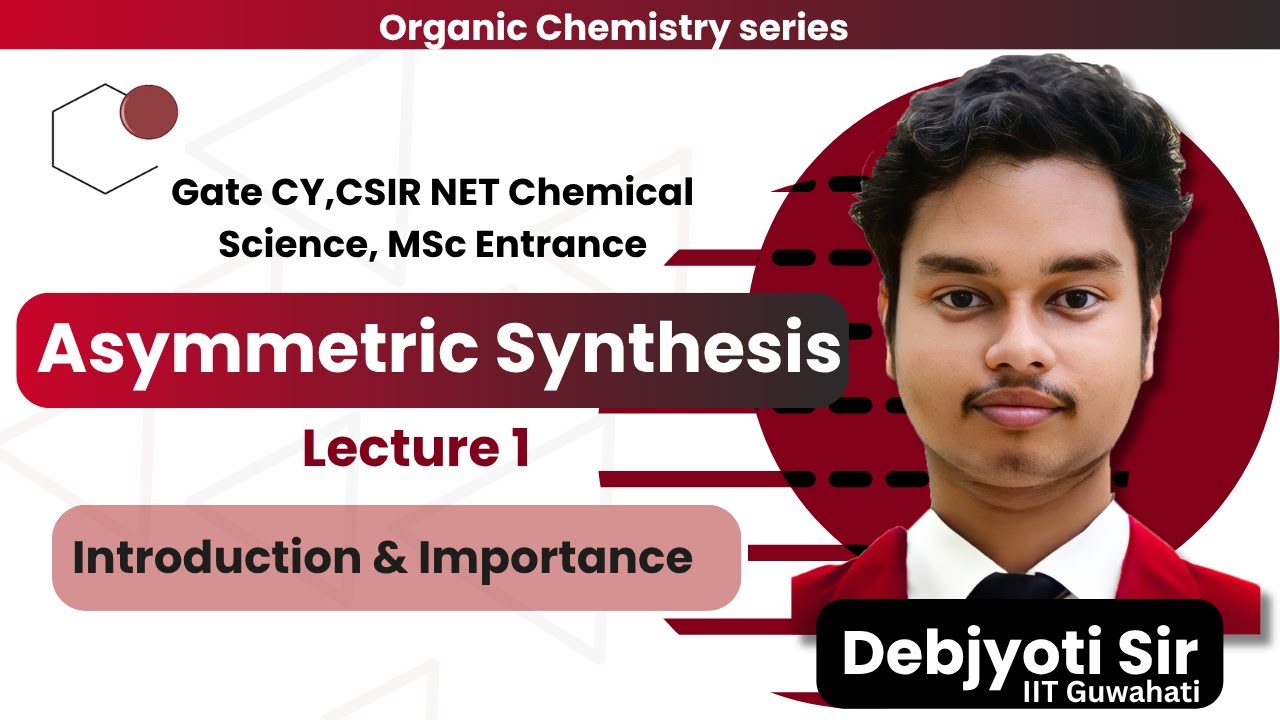 Organic Chemistry series

Gate CY,CSIR NET Chemical Science, MSc Entrance

Asymmetric Synthesis

Lecture 1

Introduction & Importance

Debjyoti Sir
IIT Guwahati